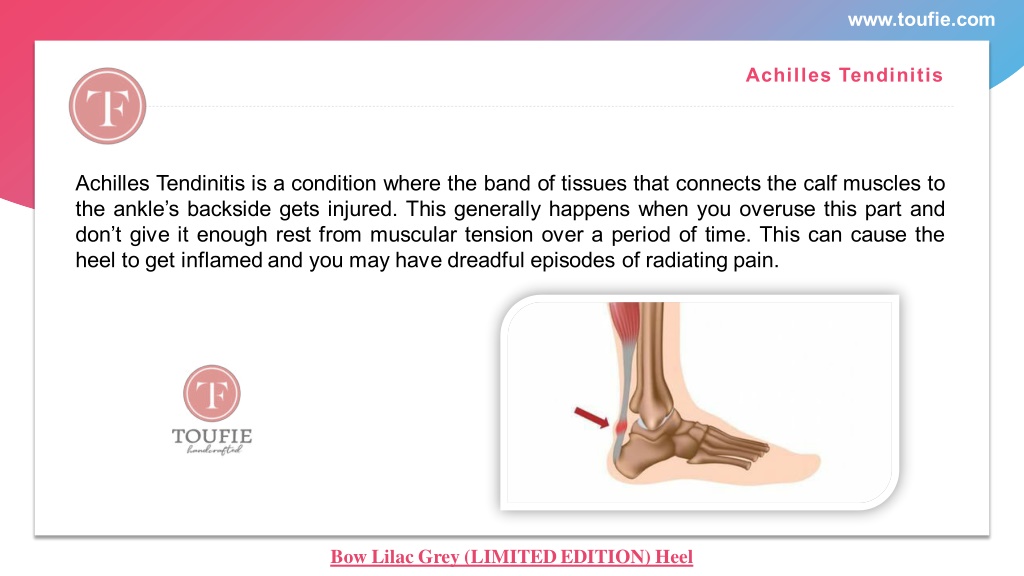 www.toufie.com

TF

Achilles Tendinitis

Achilles Tendinitis is a condition where the band of tissues that connects the calf muscles to the ankle's backside gets injured. This generally happens when you overuse this part and don't give it enough rest from muscular tension over a period of time. This can cause the heel to get inflamed and you may have dreadful episodes of radiating pain.

TF
TOUFIE
handcrafted

Bow Lilac Grey (LIMITED EDITION) Heel